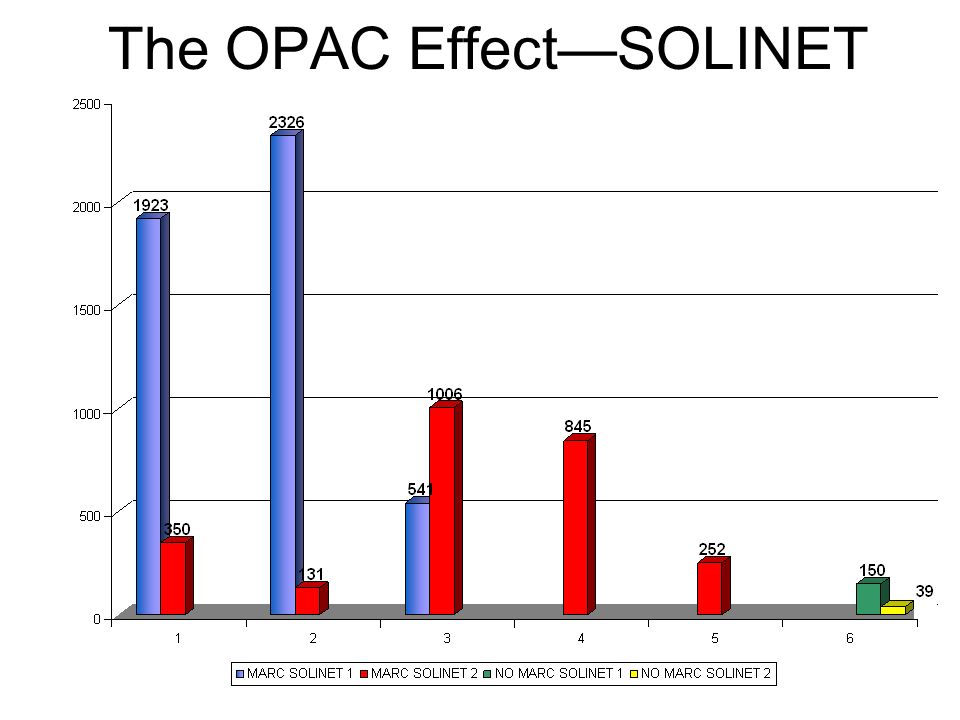 The OPAC Effect—SOLINET

2500
2000
1500
1000
500
0

1923
350
2326
131
541
1006
845
252
150
39

1
2
3
4
5
6

MARC SOLINET 1
MARC SOLINET 2
NO MARC SOLINET 1
NO MARC SOLINET 2